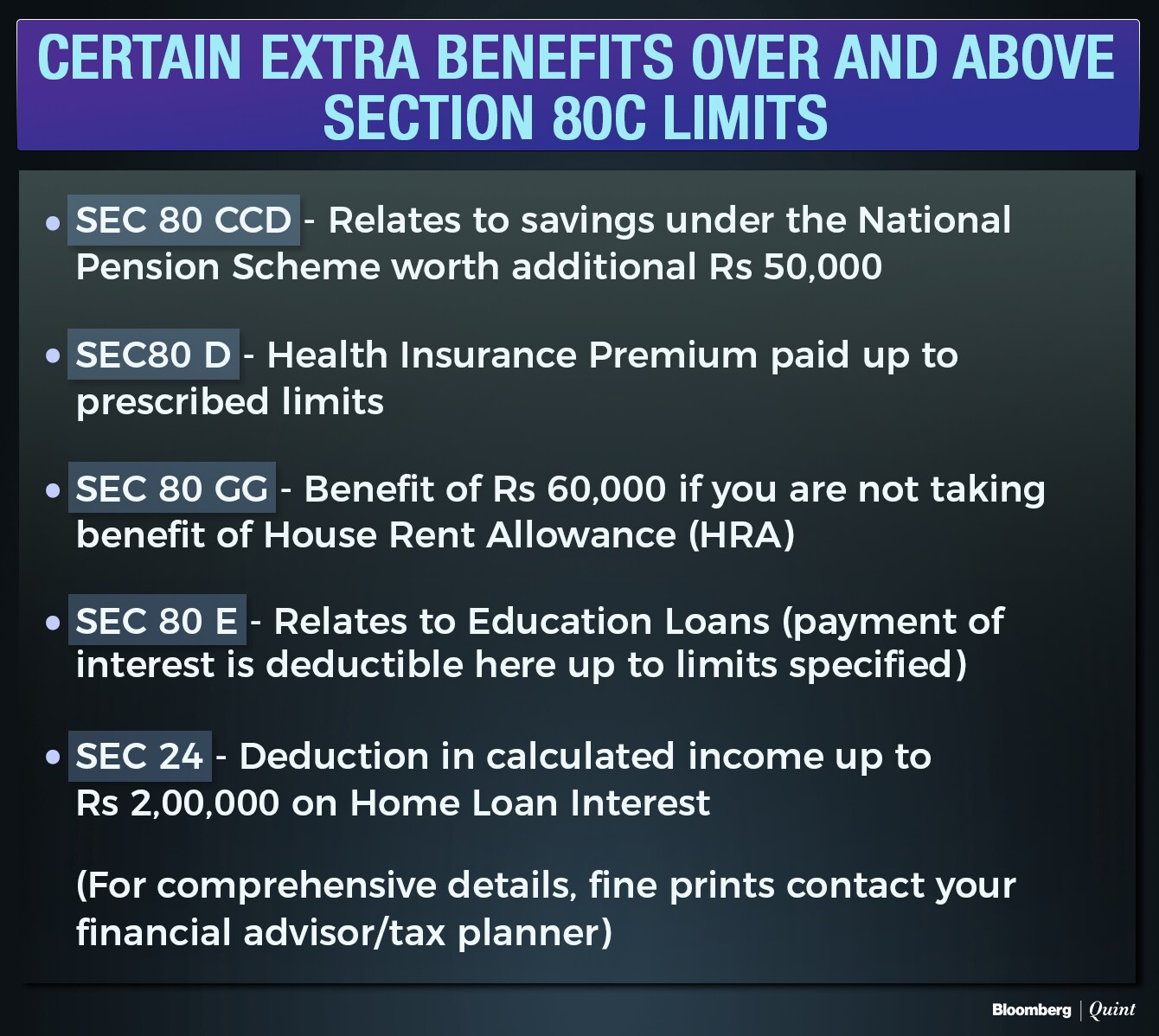 CERTAIN EXTRA BENEFITS OVER AND ABOVE SECTION 80C LIMITS

• SEC 80 CCD - Relates to savings under the National Pension Scheme worth additional Rs 50,000

• SEC80 D - Health Insurance Premium paid up to prescribed limits

• SEC 80 GG - Benefit of Rs 60,000 if you are not taking benefit of House Rent Allowance (HRA)

• SEC 80 E - Relates to Education Loans (payment of interest is deductible here up to limits specified)

• SEC 24 - Deduction in calculated income up to Rs 2,00,000 on Home Loan Interest

(For comprehensive details, fine prints contact your financial advisor/tax planner)

Bloomberg | Quint